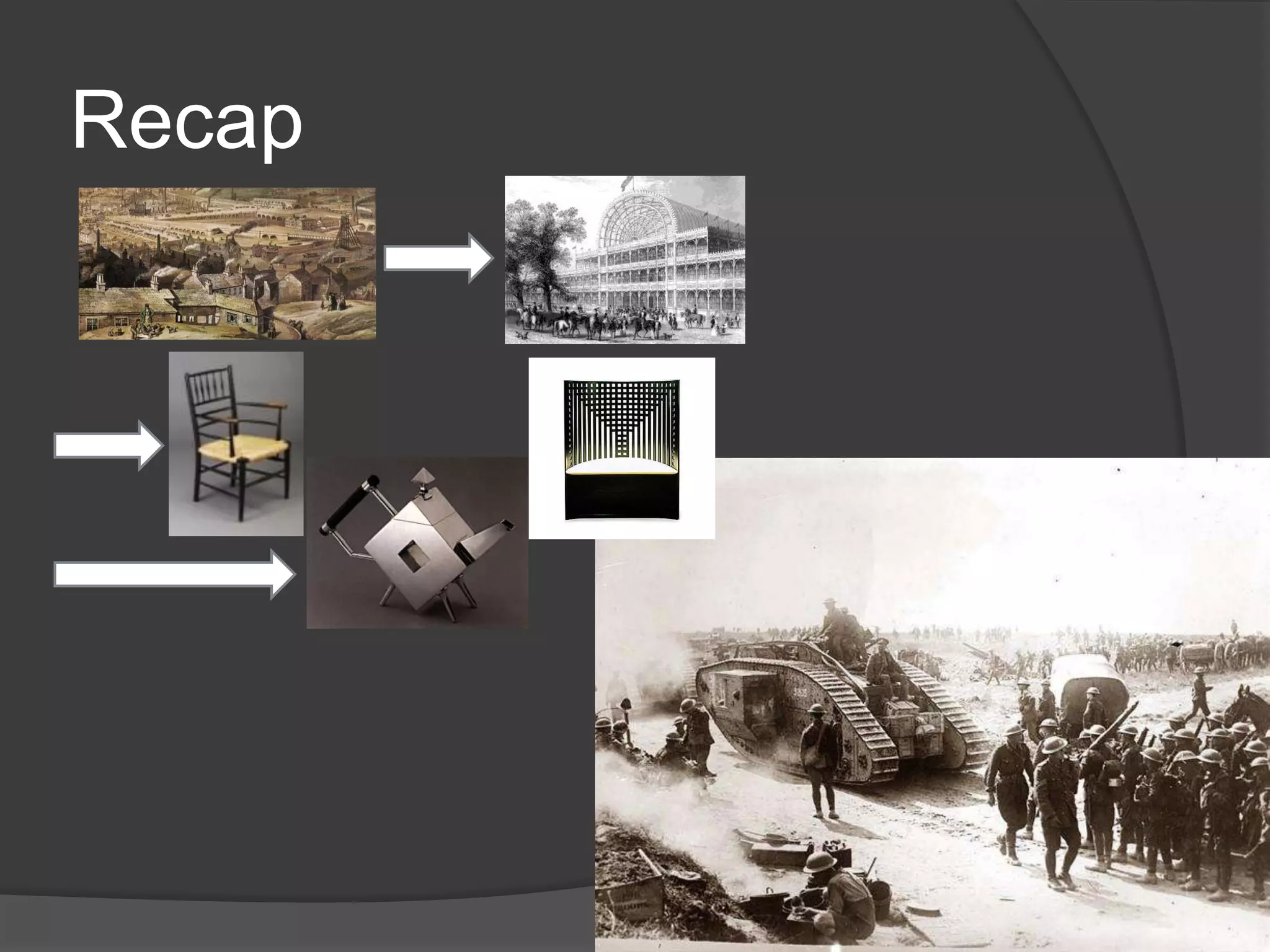 Recap